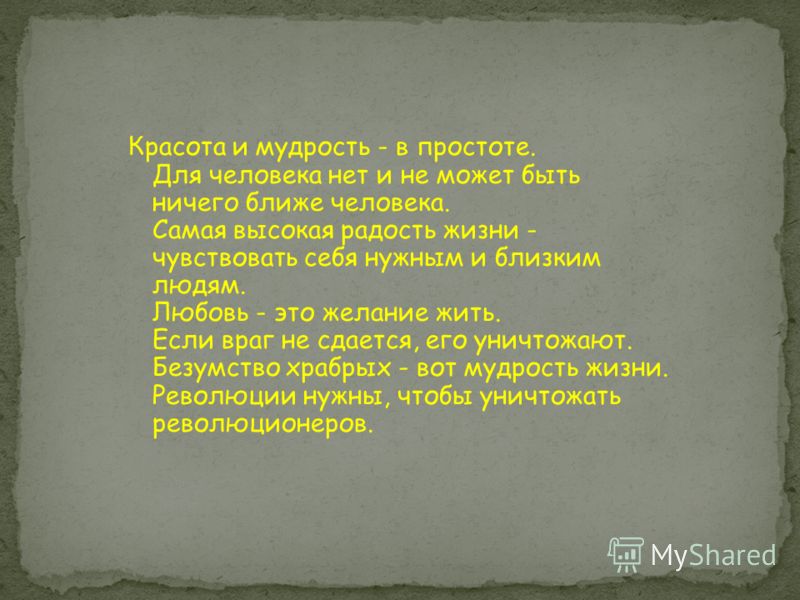 Красота и мудрость - в простоте.
Для человека нет и не может быть ничего ближе человека.
Самая высокая радость жизни - чувствовать себя нужным и близким людям.
Любовь - это желание жить.
Если враг не сдается, его уничтожают.
Безумство храбрых - вот мудрость жизни.
Революции нужны, чтобы уничтожать революционеров.

MyShared